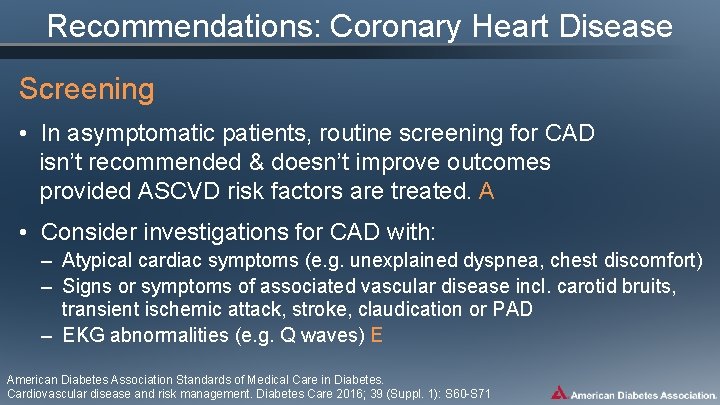 Recommendations: Coronary Heart Disease

Screening

• In asymptomatic patients, routine screening for CAD isn't recommended & doesn't improve outcomes provided ASCVD risk factors are treated. A

• Consider investigations for CAD with:
– Atypical cardiac symptoms (e.g. unexplained dyspnea, chest discomfort)
– Signs or symptoms of associated vascular disease incl. carotid bruits, transient ischemic attack, stroke, claudication or PAD
– EKG abnormalities (e.g. Q waves) E

American Diabetes Association Standards of Medical Care in Diabetes. Cardiovascular disease and risk management. Diabetes Care 2016; 39 (Suppl. 1): S60-S71

American Diabetes Association.